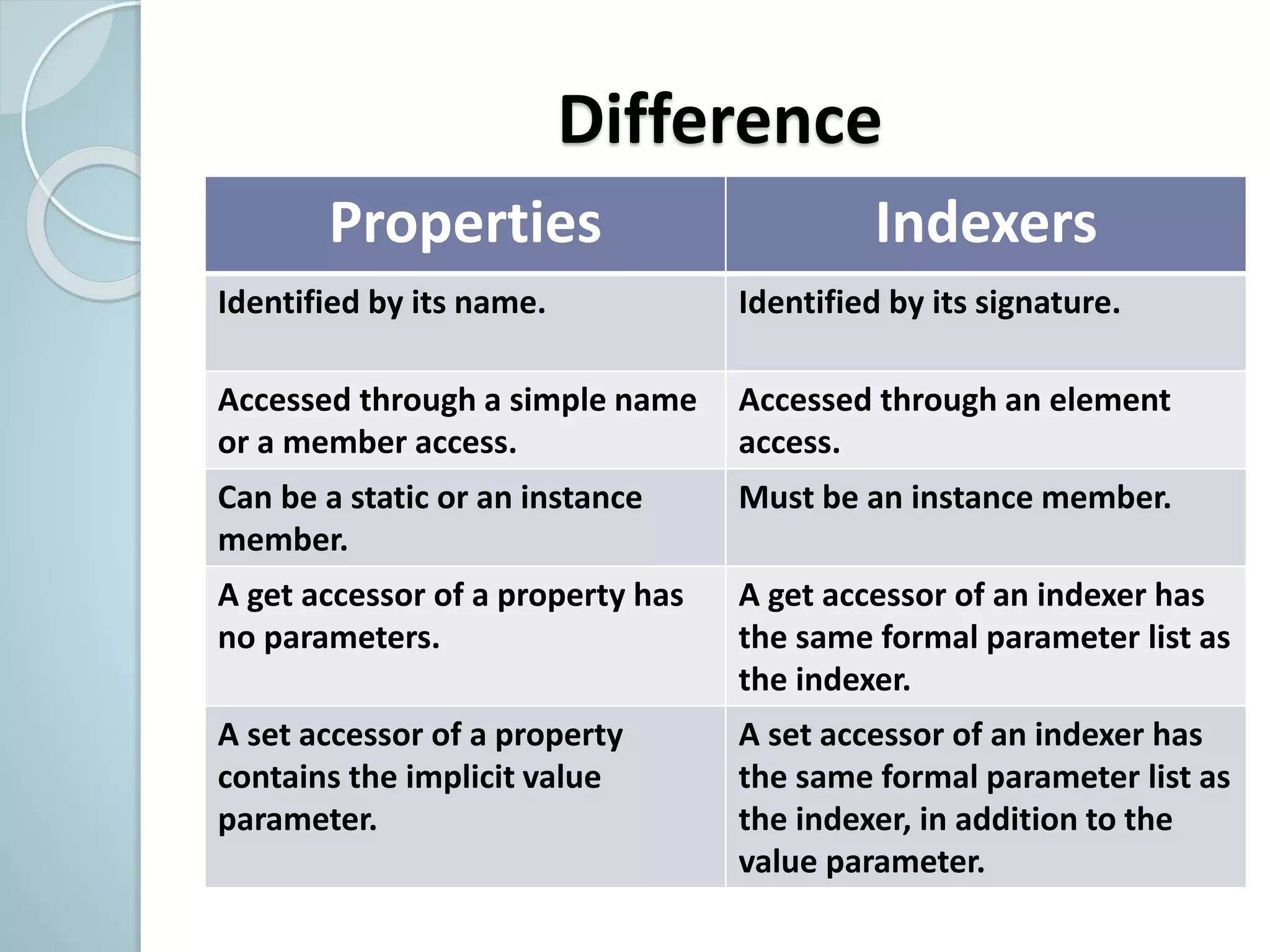 Difference

| Properties | Indexers |
|---|---|
| Identified by its name. | Identified by its signature. |
| Accessed through a simple name or a member access. | Accessed through an element access. |
| Can be a static or an instance member. | Must be an instance member. |
| A get accessor of a property has no parameters. | A get accessor of an indexer has the same formal parameter list as the indexer. |
| A set accessor of a property contains the implicit value parameter. | A set accessor of an indexer has the same formal parameter list as the indexer, in addition to the value parameter. |